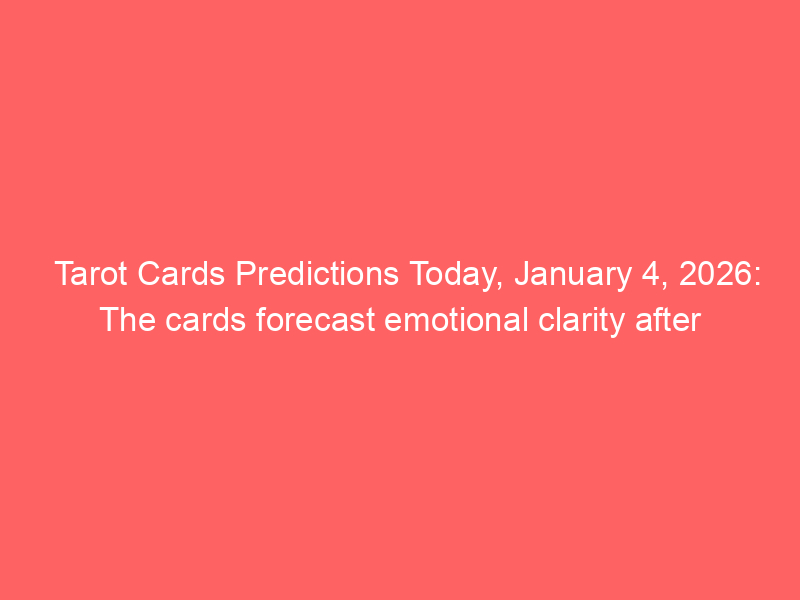 Tarot Cards Predictions Today, January 4, 2026: The cards forecast emotional clarity after